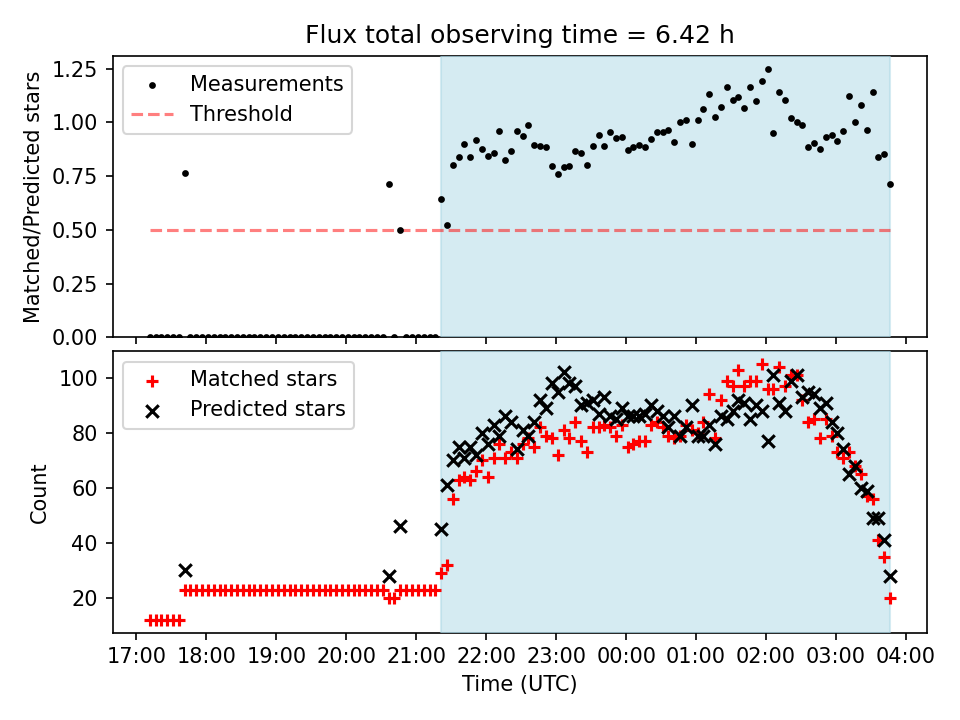 Flux total observing time = 6.42 h

Matched/Predicted stars

1.25
1.00
0.75
0.50
0.25
0.00

Measurements
Threshold

Count

100
80
60
40
20

Matched stars
Predicted stars

17:00 18:00 19:00 20:00 21:00 22:00 23:00 00:00 01:00 02:00 03:00 04:00

Time (UTC)